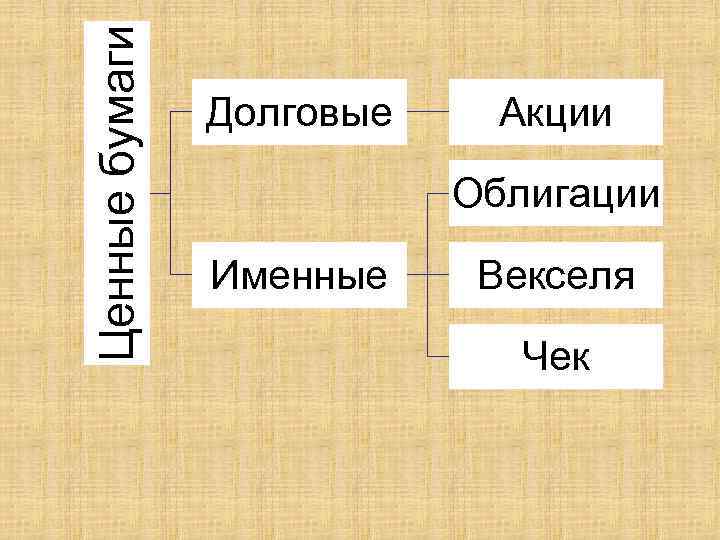 Ценные бумаги

Долговые

Акции

Именные

Облигации

Векселя

Чек